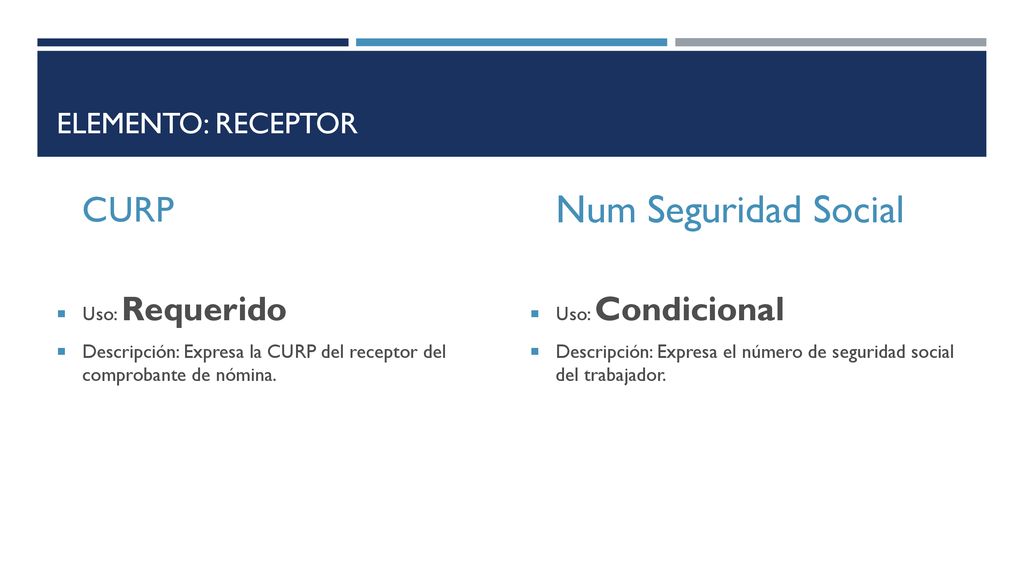 ELEMENTO: RECEPTOR

CURP

Uso: Requerido

Descripción: Expresa la CURP del receptor del comprobante de nómina.

Num Seguridad Social

Uso: Condicional

Descripción: Expresa el número de seguridad social del trabajador.